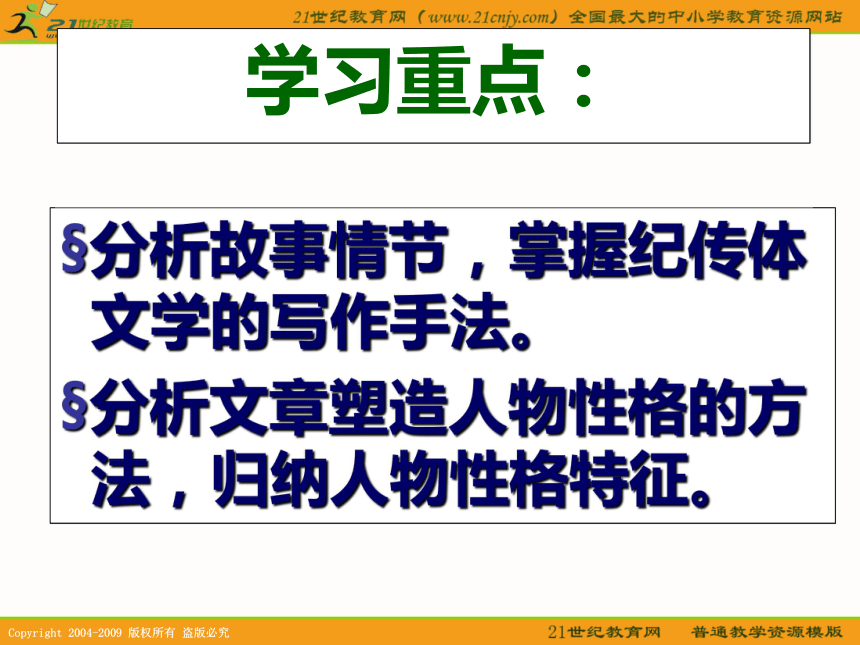 21世纪教育

21世纪教育网（www.21cnjy.com）全国最大的中小学教育资源网站

学习重点：

§分析故事情节，掌握纪传体文学的写作手法。

§分析文章塑造人物性格的方法，归纳人物性格特征。

Copyright 2004-2009 版权所有 盗版必究

21世纪教育网　普通教学资源模版